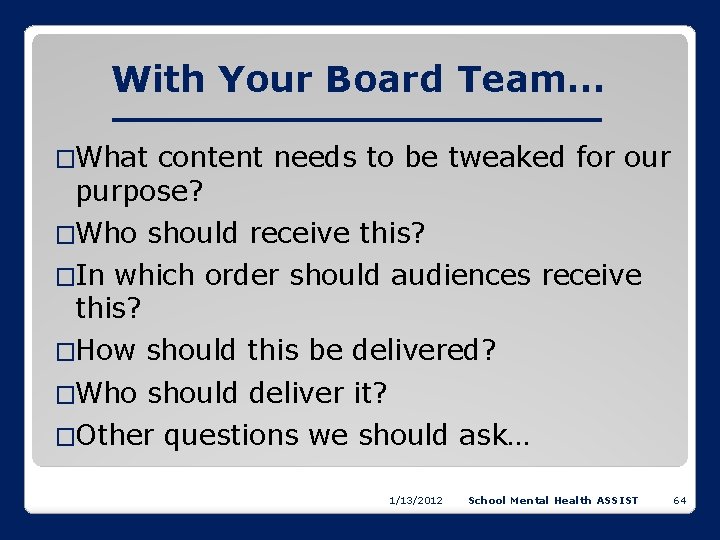 With Your Board Team…

□What content needs to be tweaked for our purpose?
□Who should receive this?
□In which order should audiences receive this?
□How should this be delivered?
□Who should deliver it?
□Other questions we should ask…

1/13/2012 School Mental Health ASSIST 64